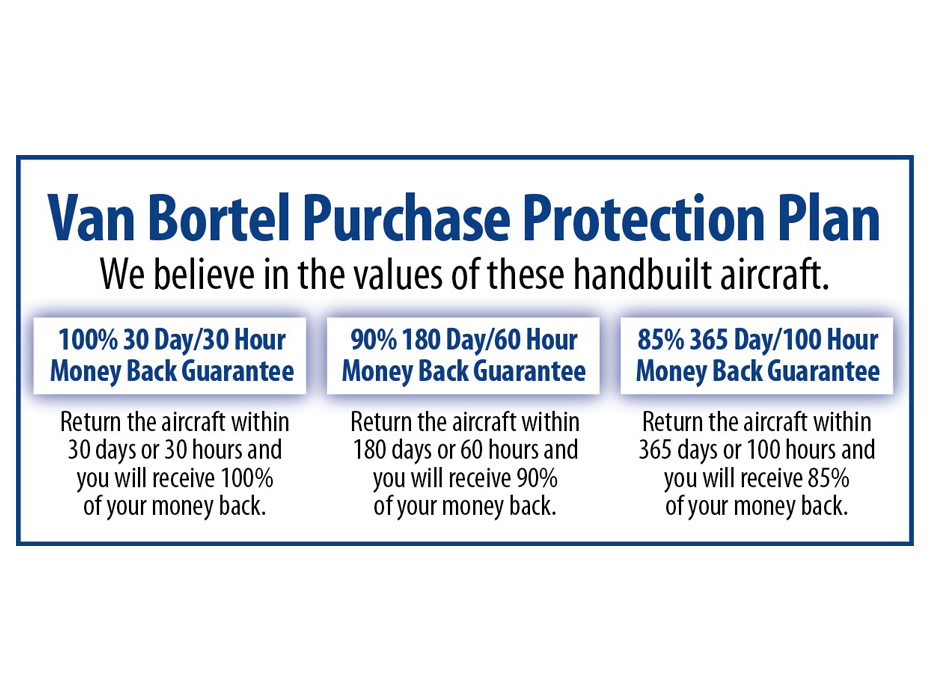 Van Bortel Purchase Protection Plan

We believe in the values of these handbuilt aircraft.

100% 30 Day/30 Hour Money Back Guarantee

Return the aircraft within 30 days or 30 hours and you will receive 100% of your money back.

90% 180 Day/60 Hour Money Back Guarantee

Return the aircraft within 180 days or 60 hours and you will receive 90% of your money back.

85% 365 Day/100 Hour Money Back Guarantee

Return the aircraft within 365 days or 100 hours and you will receive 85% of your money back.